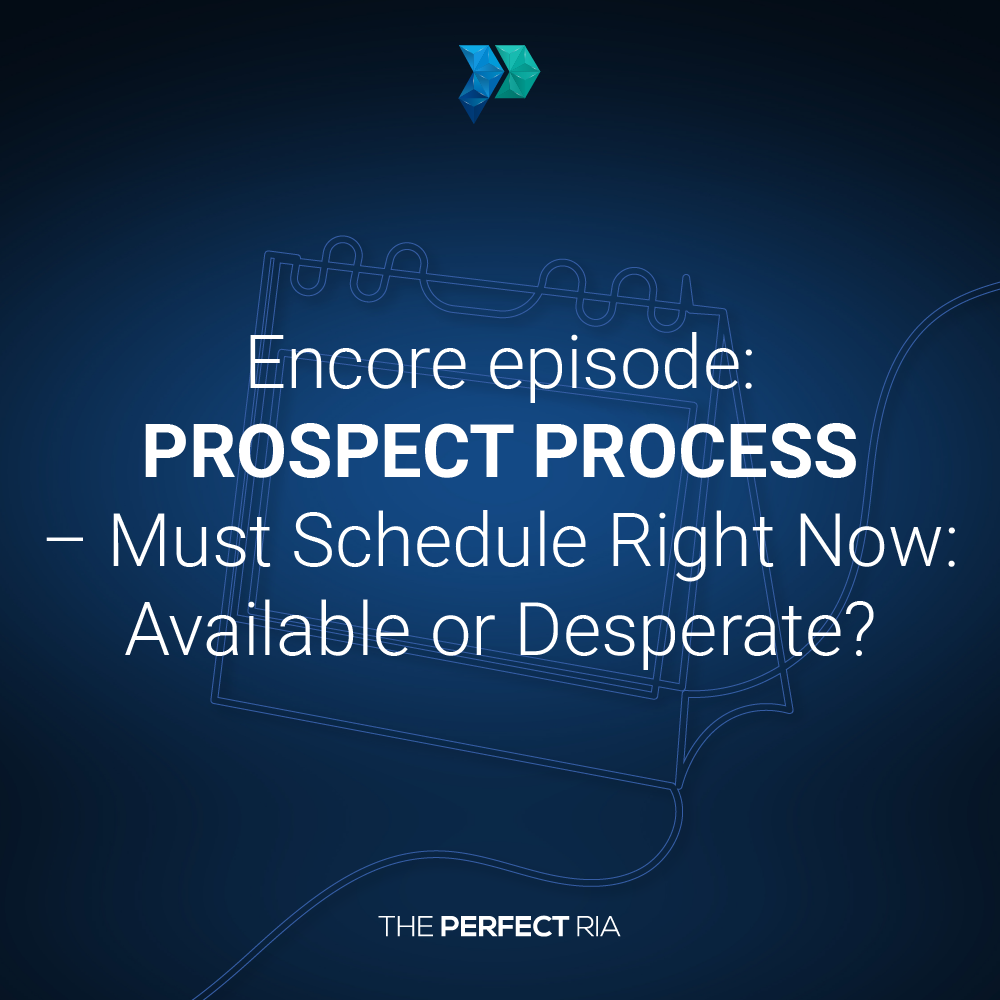 Encore episode:
PROSPECT PROCESS
– Must Schedule Right Now:
Available or Desperate?

THE PERFECT RIA